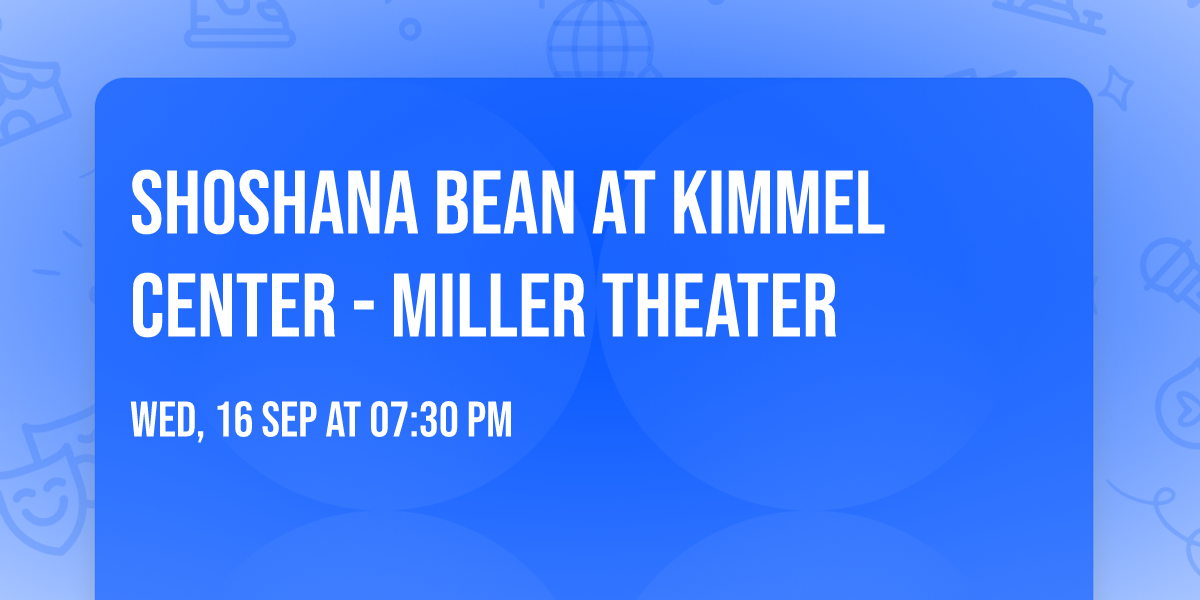 SHOSHANA BEAN AT KIMMEL CENTER - MILLER THEATER

WED, 16 SEP AT 07:30 PM